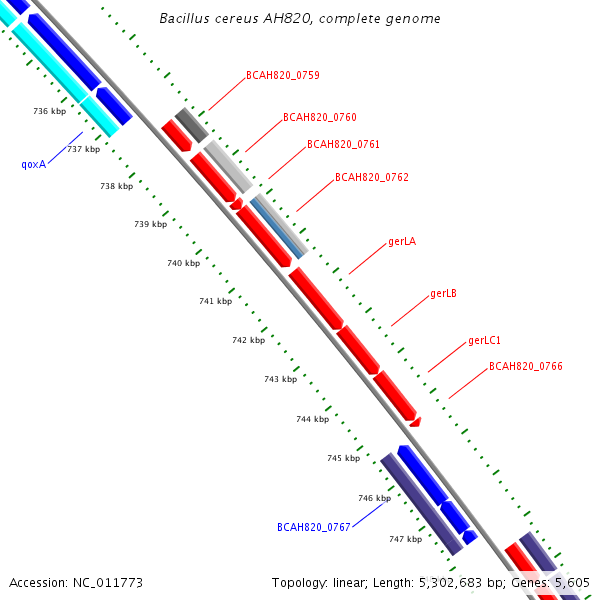 Bacillus cereus AH820, complete genome

BCAH820_0759
BCAH820_0760
BCAH820_0761
BCAH820_0762
gerLA
gerLB
gerLC1
BCAH820_0766

736 kbp
737 kbp
qoxA
738 kbp
739 kbp
740 kbp
741 kbp
742 kbp
743 kbp
744 kbp
745 kbp
746 kbp
BCAH820_0767
747 kbp

Accession: NC_011773

Topology: linear; Length: 5,302,683 bp; Genes: 5,605